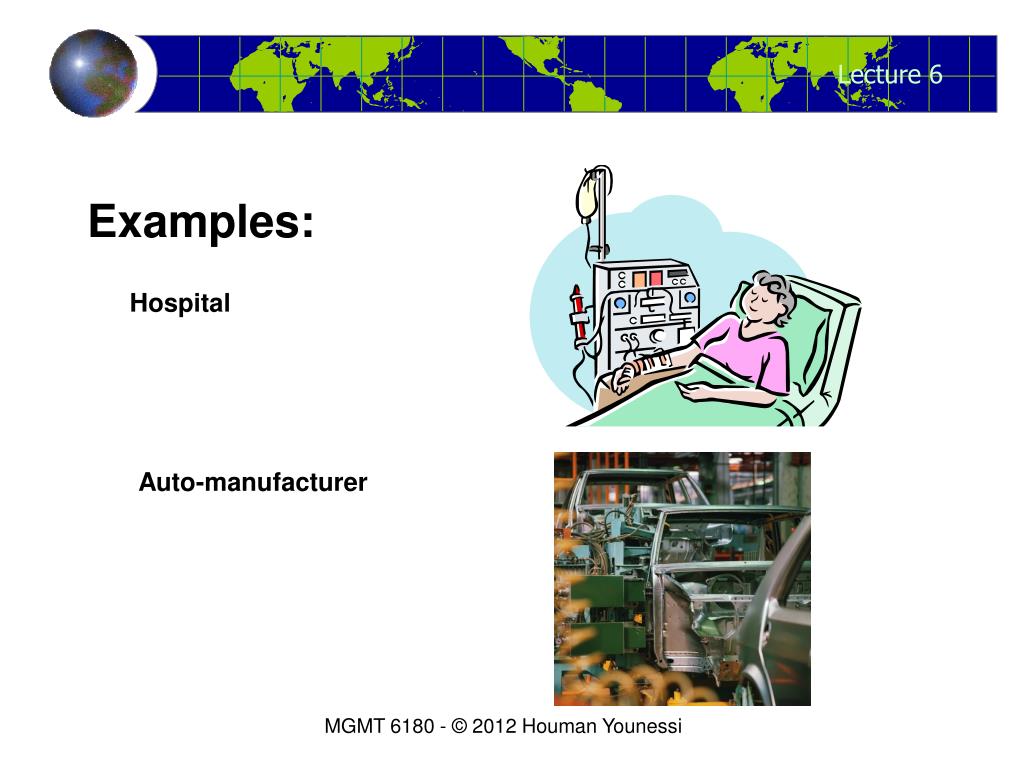 Lecture 6

Examples:

Hospital

Auto-manufacturer

MGMT 6180 - © 2012 Houman Younessi